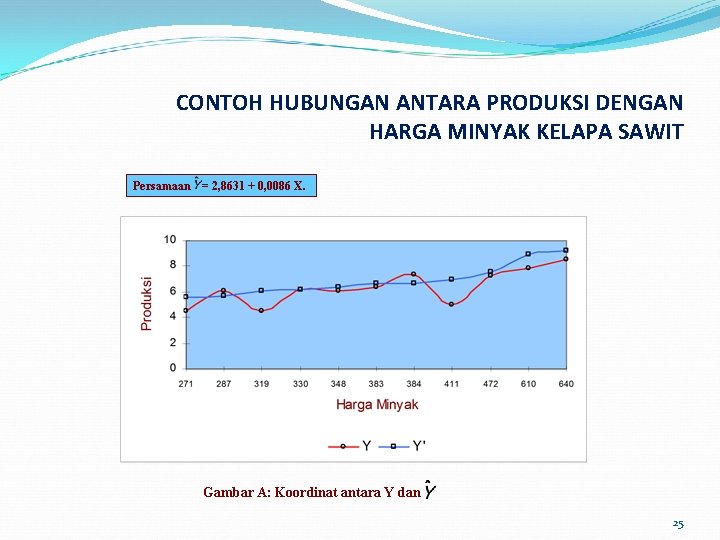 CONTOH HUBUNGAN ANTARA PRODUKSI DENGAN HARGA MINYAK KELAPA SAWIT

Persamaan $\hat{Y}$= 2,8631 + 0,0086 X.

10
8
6
4
2
0
Produksi
271 287 319 330 348 383 384 411 472 610 640
Harga Minyak
Y Y'

Gambar A: Koordinat antara Y dan $\hat{Y}$

25